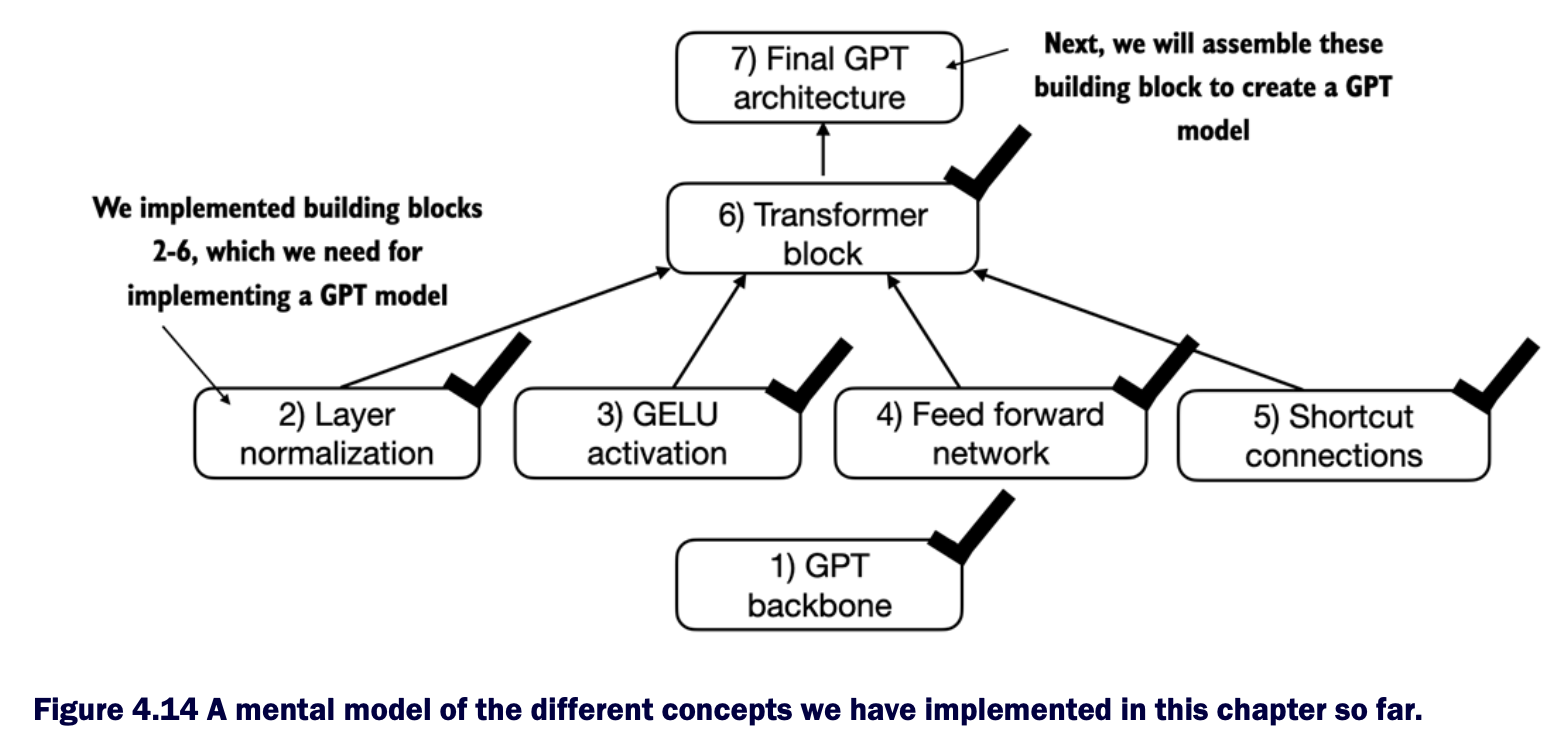 7) Final GPT architecture

Next, we will assemble these building block to create a GPT model

We implemented building blocks 2-6, which we need for implementing a GPT model

6) Transformer block

2) Layer normalization

3) GELU activation

4) Feed forward network

5) Shortcut connections

1) GPT backbone

Figure 4.14 A mental model of the different concepts we have implemented in this chapter so far.